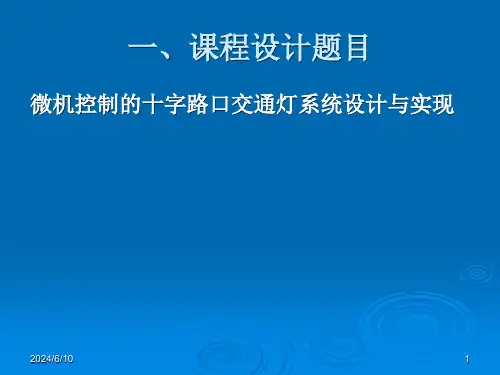 一、课程设计题目

微机控制的十字路口交通灯系统设计与实现

2024/6/10

1